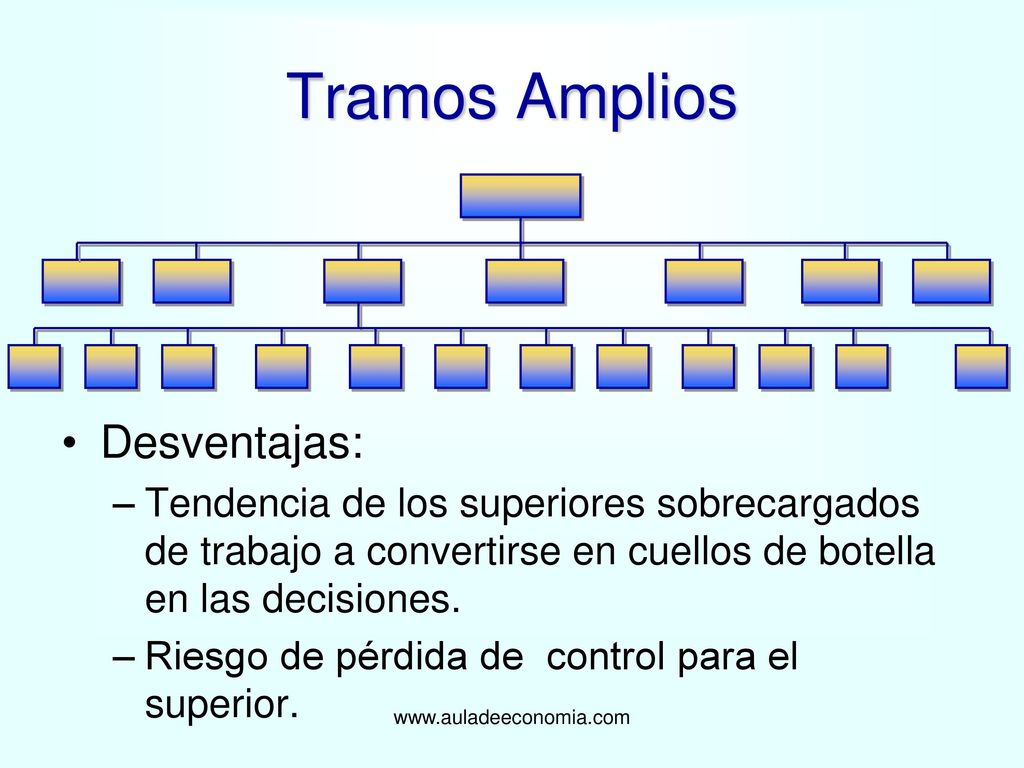 Tramos Amplios

• Desventajas:

– Tendencia de los superiores sobrecargados de trabajo a convertirse en cuellos de botella en las decisiones.

– Riesgo de pérdida de control para el superior.

www.auladeeconomia.com